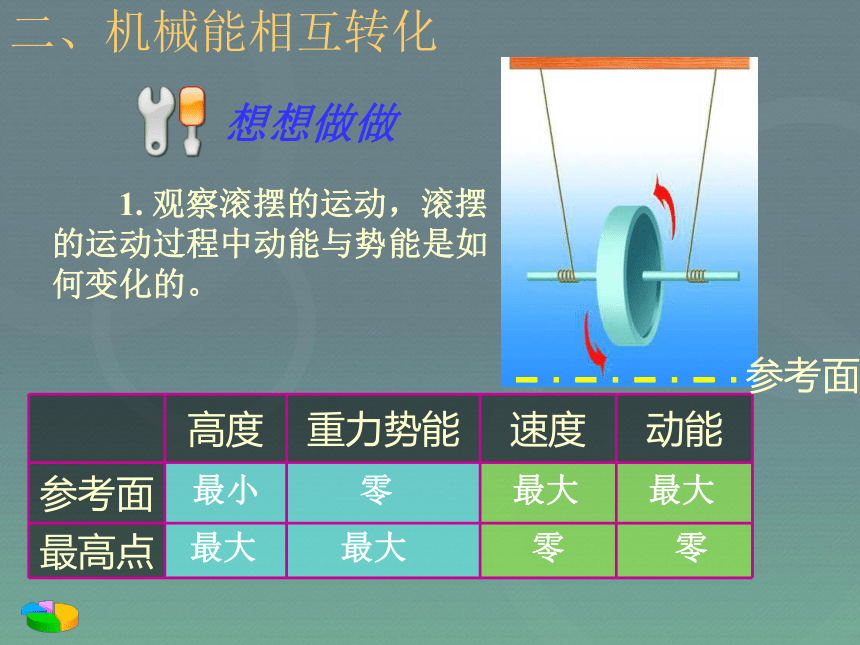 二、机械能相互转化

想想做做

1. 观察滚摆的运动，滚摆的运动过程中动能与势能是如何变化的。

参考面

|  | 高度 | 重力势能 | 速度 | 动能 |
|---|---|---|---|---|
| 参考面 | 最小 | 零 | 最大 | 最大 |
| 最高点 | 最大 | 最大 | 零 | 零 |